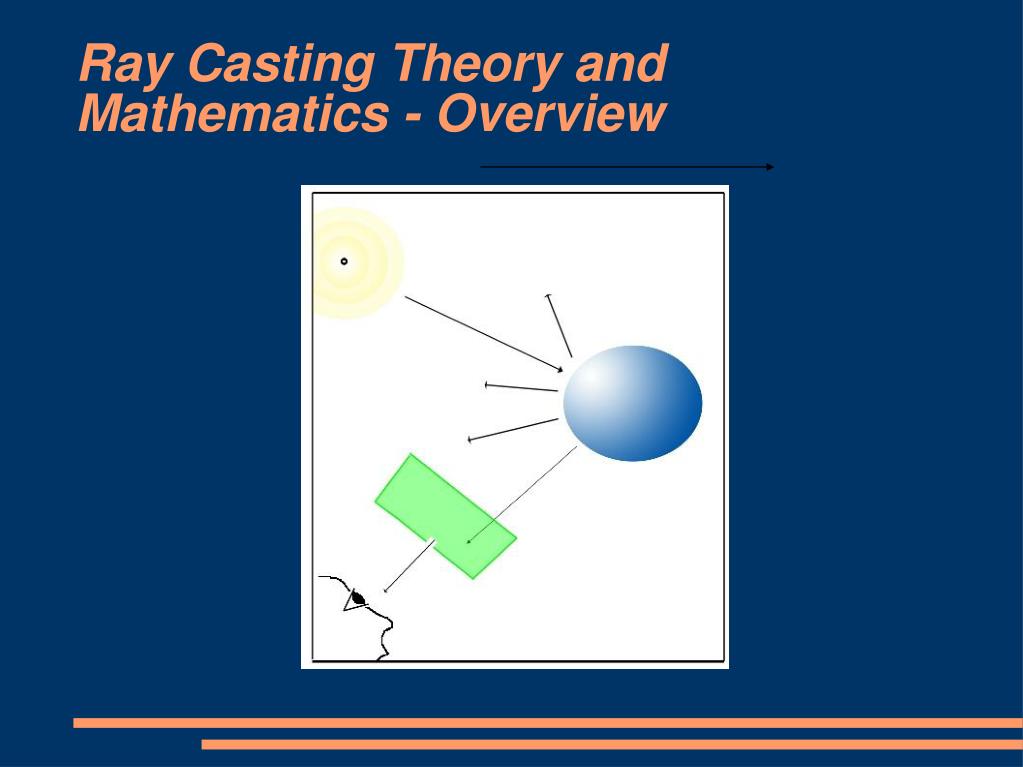 Ray Casting Theory and Mathematics - Overview